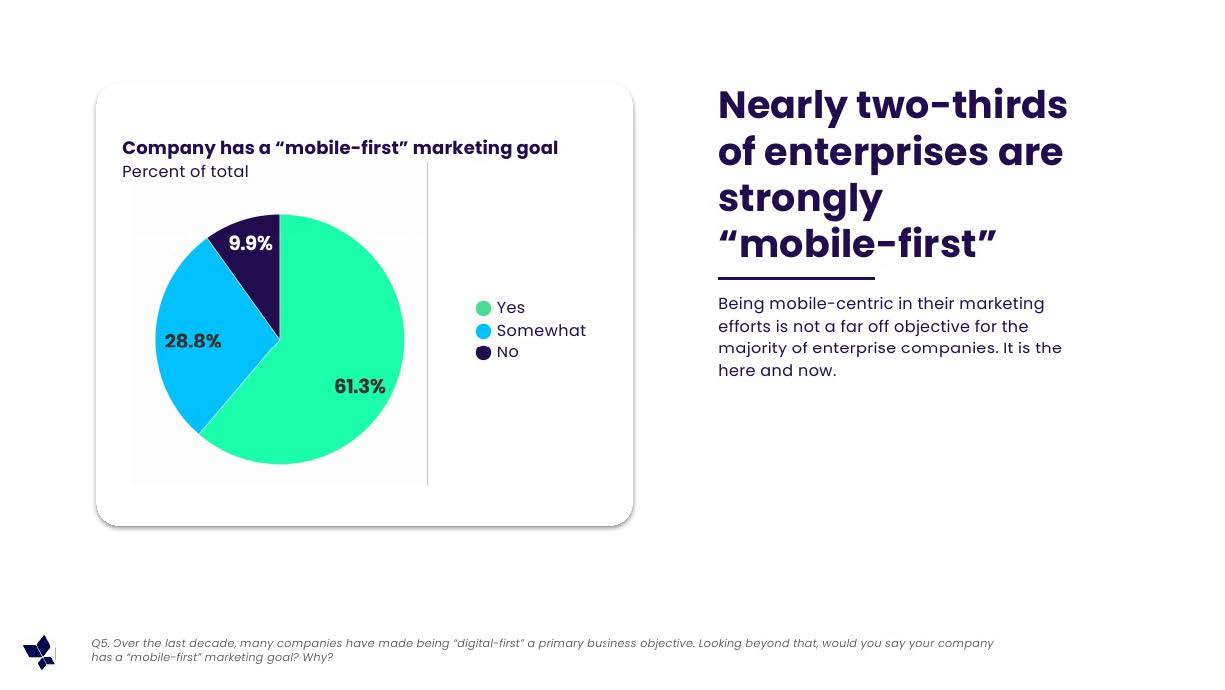 Company has a “mobile-first” marketing goal
Percent of total

9.9%
28.8%
61.3%

Yes
Somewhat
No

Nearly two-thirds of enterprises are strongly “mobile-first”

Being mobile-centric in their marketing efforts is not a far off objective for the majority of enterprise companies. It is the here and now.

Q5. Over the last decade, many companies have made being “digital-first” a primary business objective. Looking beyond that, would you say your company has a “mobile-first” marketing goal? Why?